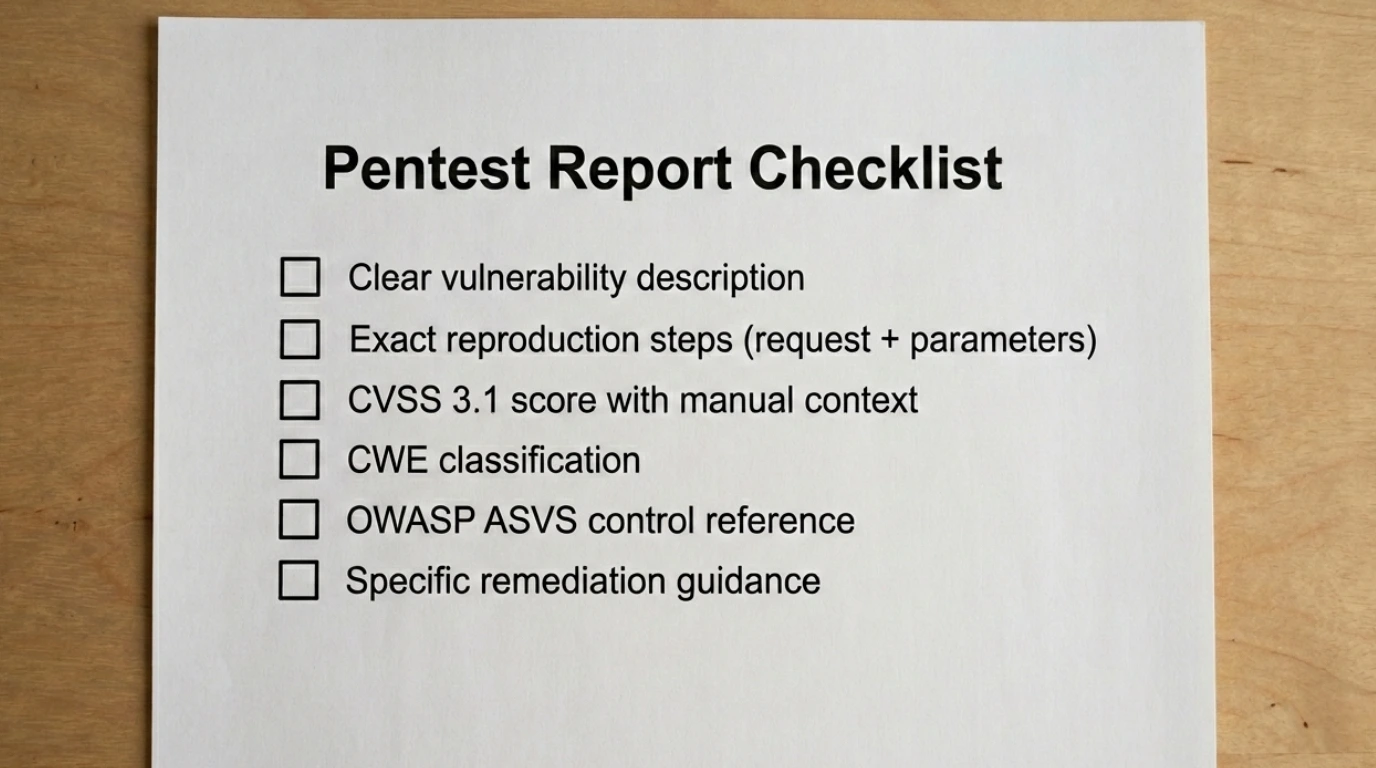 Pentest Report Checklist

☐ Clear vulnerability description
☐ Exact reproduction steps (request + parameters)
☐ CVSS 3.1 score with manual context
☐ CWE classification
☐ OWASP ASVS control reference
☐ Specific remediation guidance